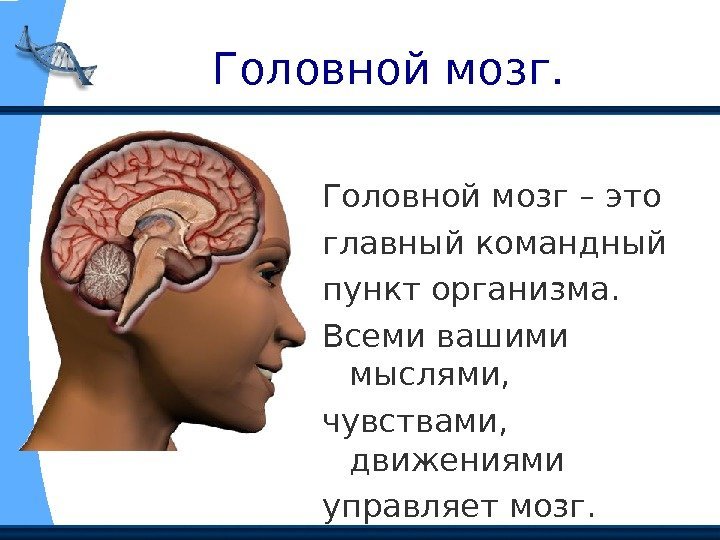 Головной мозг.

Головной мозг – это главный командный пункт организма. Всеми вашими мыслями, чувствами, движениями управляет мозг.